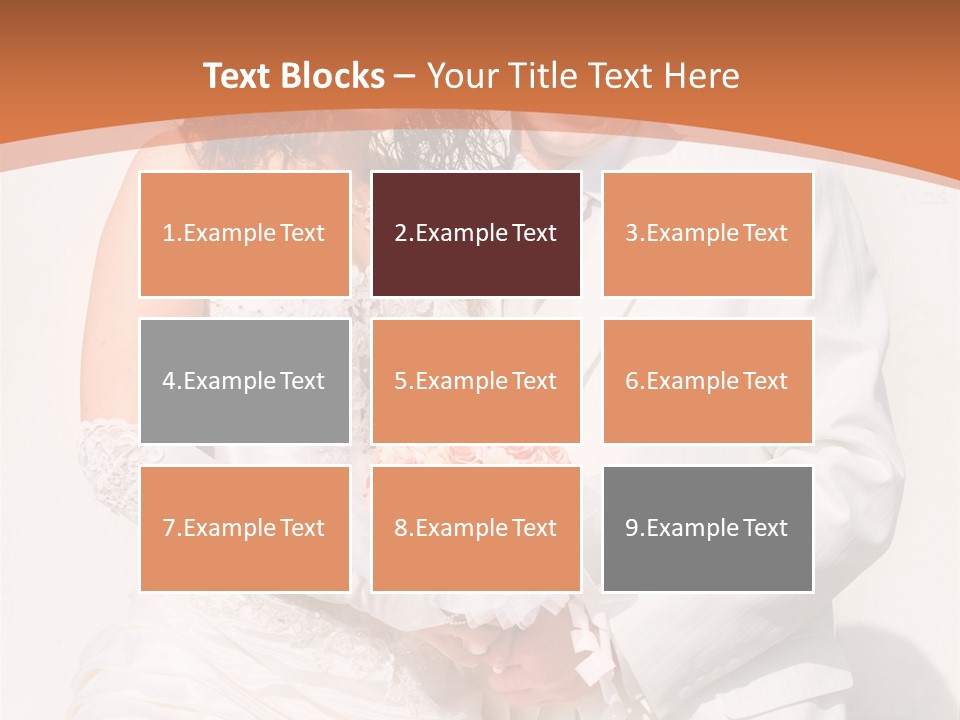 Text Blocks – Your Title Text Here

1.Example Text

2.Example Text

3.Example Text

4.Example Text

5.Example Text

6.Example Text

7.Example Text

8.Example Text

9.Example Text